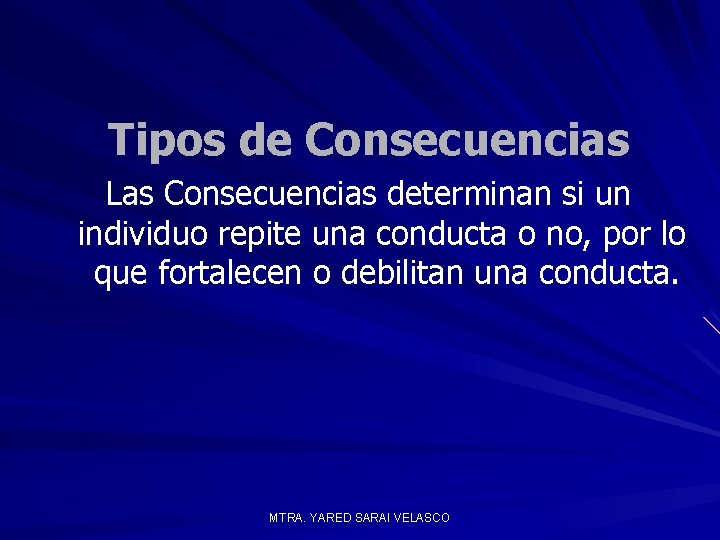 Tipos de Consecuencias

Las Consecuencias determinan si un individuo repite una conducta o no, por lo que fortalecen o debilitan una conducta.

MTRA. YARED SARAI VELASCO